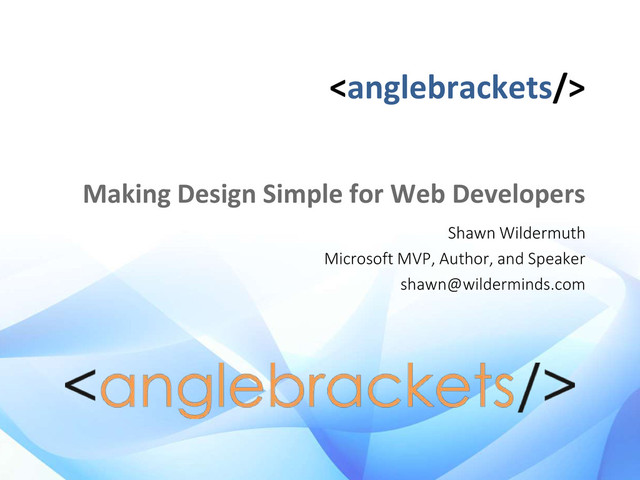 <anglebrackets/>

Making Design Simple for Web Developers

Shawn Wildermuth
Microsoft MVP, Author, and Speaker
shawn@wilderminds.com

<anglebrackets/>